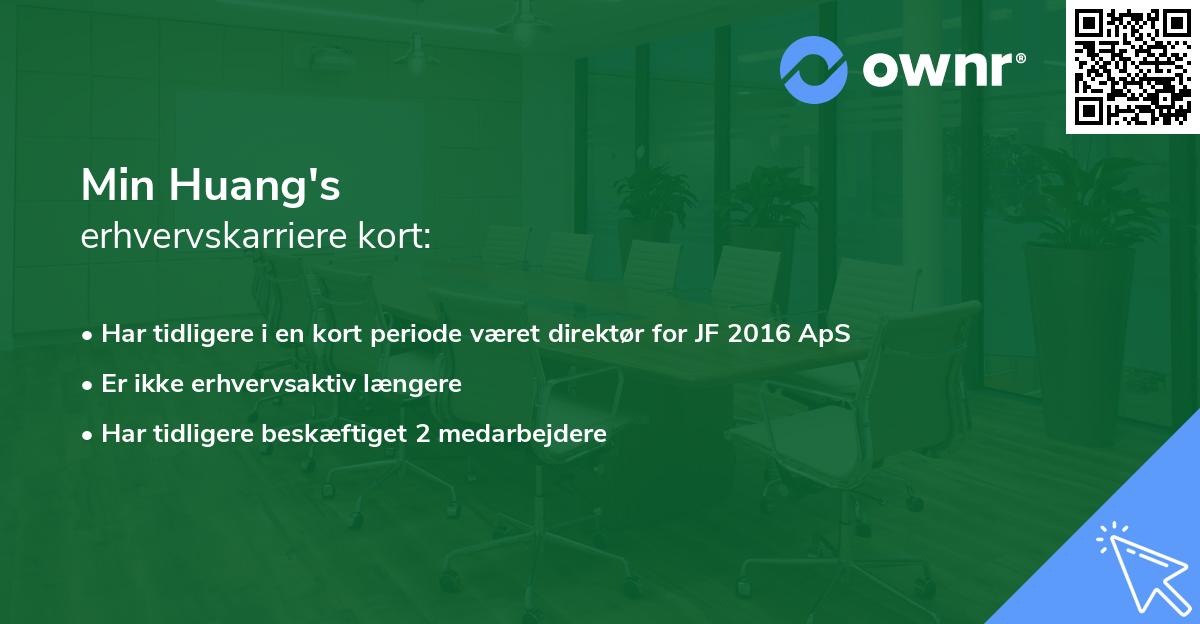 ownr®

Min Huang's
erhvervskarriere kort:

• Har tidligere i en kort periode været direktør for JF 2016 ApS
• Er ikke erhvervsaktiv længere
• Har tidligere beskæftiget 2 medarbejdere